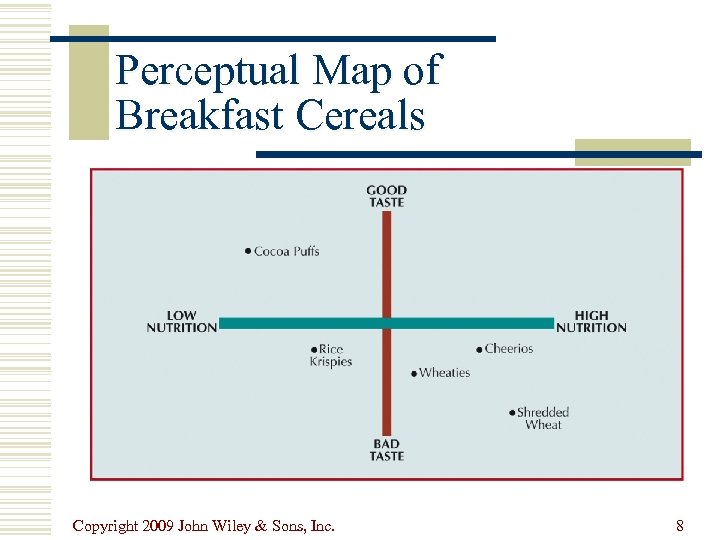 Perceptual Map of Breakfast Cereals

GOOD TASTE

Cocoa Puffs

LOW NUTRITION

HIGH NUTRITION

Rice Krispies

Cheerios

Wheaties

Shredded Wheat

BAD TASTE

Copyright 2009 John Wiley & Sons, Inc.

8